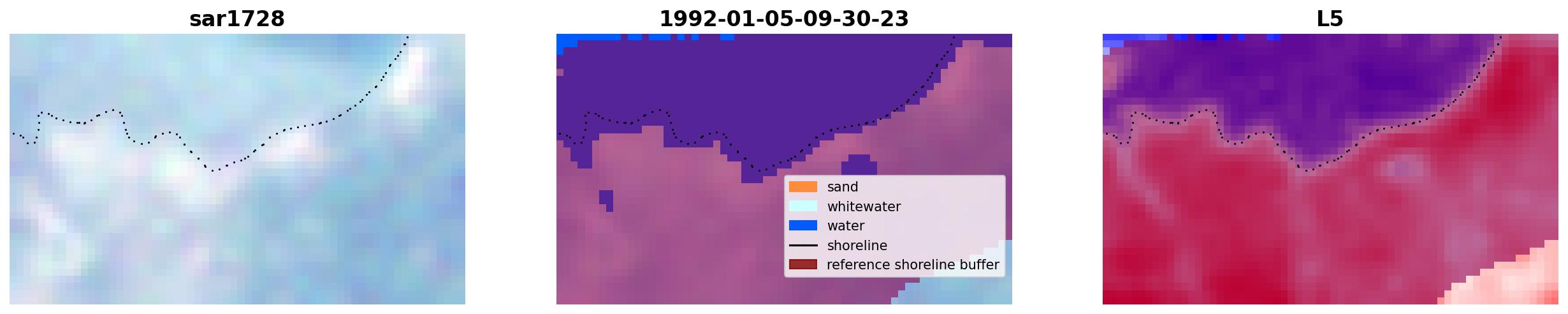 sar1728

1992-01-05-09-30-23

sand
whitewater
water
shoreline
reference shoreline buffer

L5